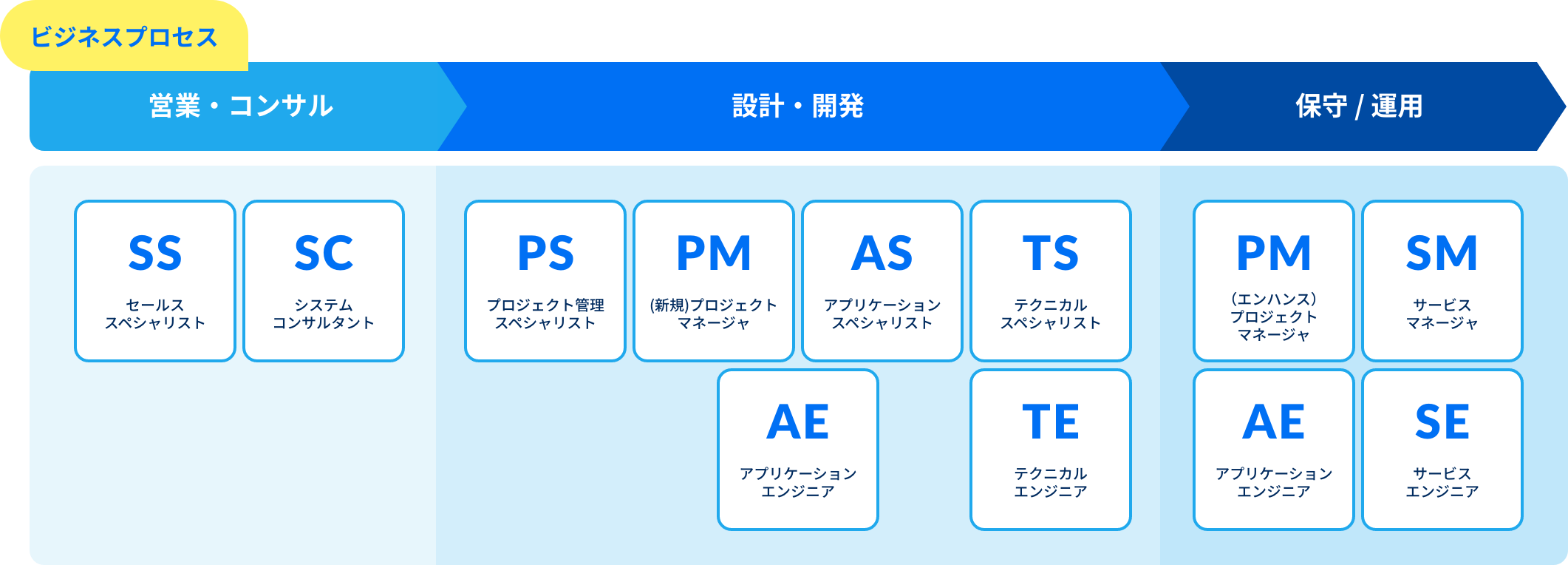 ビジネスプロセス

営業・コンサル

設計・開発

保守 / 運用

SS
セールス
スペシャリスト

SC
システム
コンサルタント

PS
プロジェクト管理
スペシャリスト

PM
(新規)プロジェクト
マネージャ

AS
アプリケーション
スペシャリスト

TS
テクニカル
スペシャリスト

AE
アプリケーション
エンジニア

TE
テクニカル
エンジニア

PM
(エンハンス)
プロジェクト
マネージャ

SM
サービス
マネージャ

AE
アプリケーション
エンジニア

SE
サービス
エンジニア